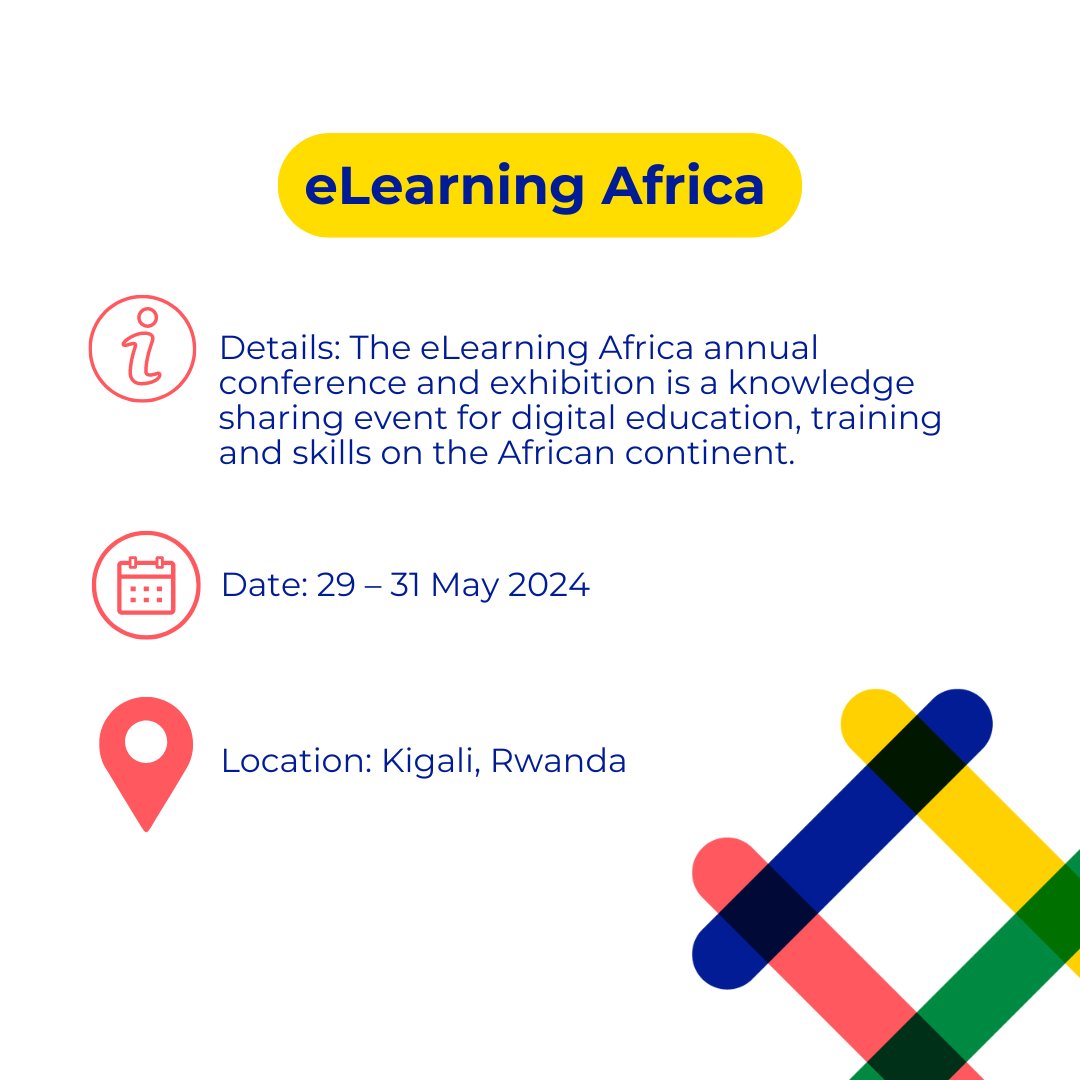 eLearning Africa

Details: The eLearning Africa annual conference and exhibition is a knowledge sharing event for digital education, training and skills on the African continent.

Date: 29 – 31 May 2024

Location: Kigali, Rwanda